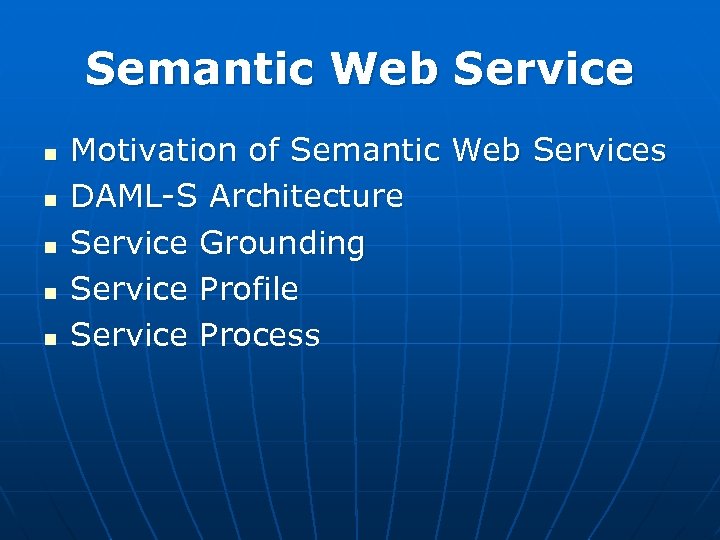 Semantic Web Service

- Motivation of Semantic Web Services
- DAML-S Architecture
- Service Grounding
- Service Profile
- Service Process